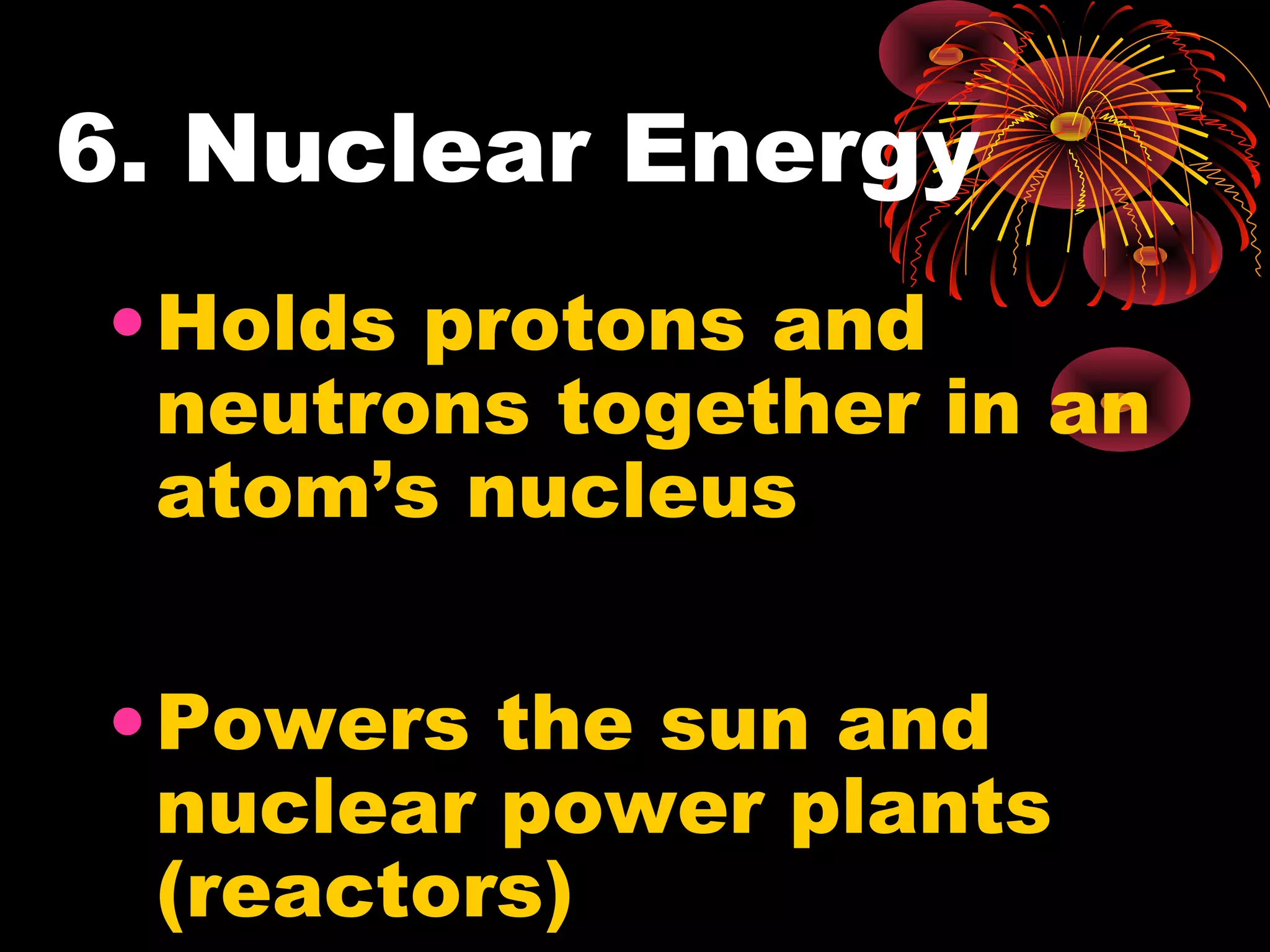 6. Nuclear Energy

• Holds protons and neutrons together in an atom’s nucleus

• Powers the sun and nuclear power plants (reactors)